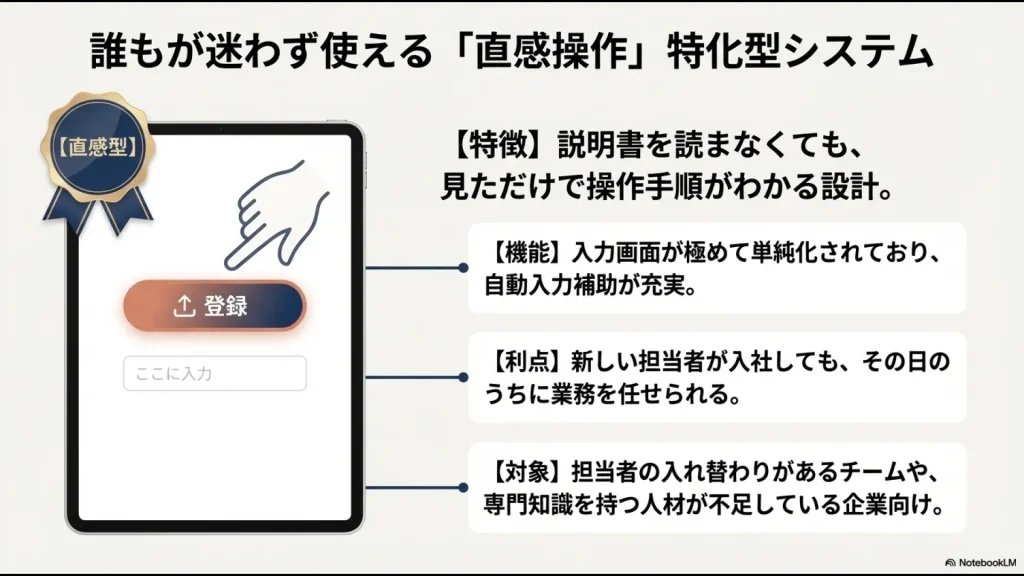 誰もが迷わず使える「直感操作」特化型システム

【直感型】

登録

ここに入力

【特徴】説明書を読まなくても、見ただけで操作手順がわかる設計。

【機能】入力画面が極めて単純化されており、自動入力補助が充実。

【利点】新しい担当者が入社しても、その日のうちに業務を任せられる。

【対象】担当者の入れ替わりがあるチームや、専門知識を持つ人材が不足している企業向け。

NotebookLM